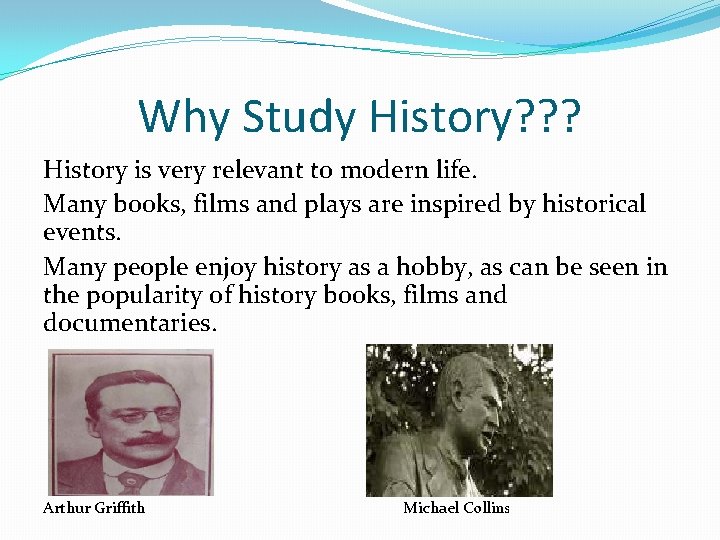 Why Study History???

History is very relevant to modern life.

Many books, films and plays are inspired by historical events.

Many people enjoy history as a hobby, as can be seen in the popularity of history books, films and documentaries.

Arthur Griffith

Michael Collins